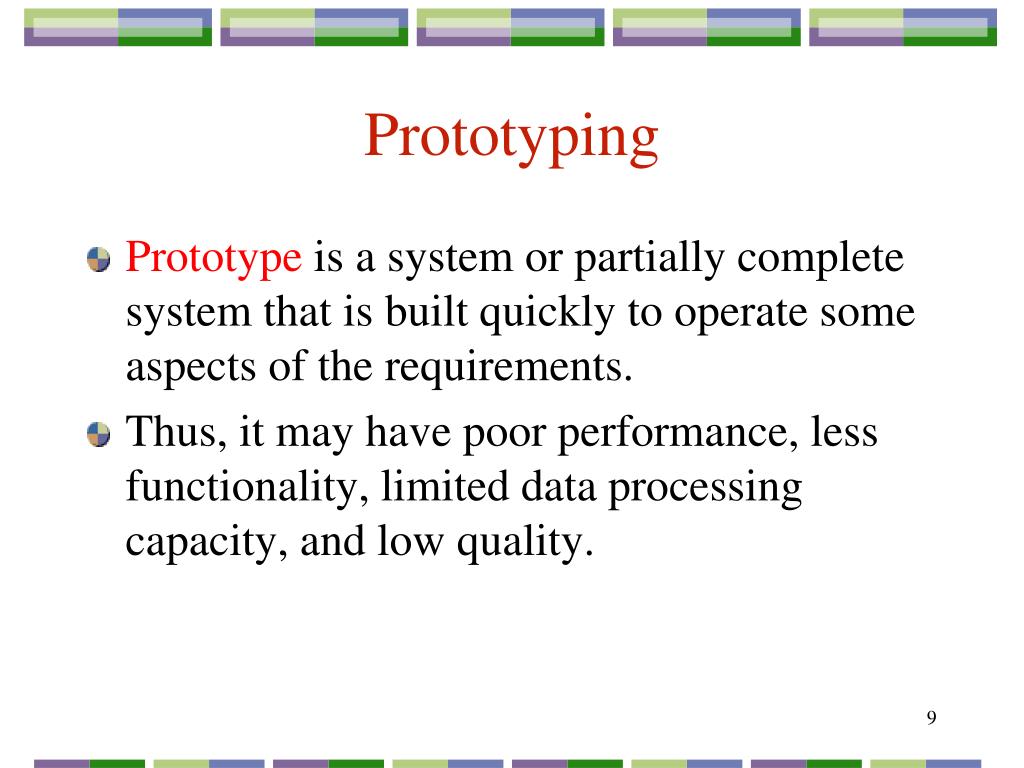 Prototyping

Prototype is a system or partially complete system that is built quickly to operate some aspects of the requirements.

Thus, it may have poor performance, less functionality, limited data processing capacity, and low quality.

9